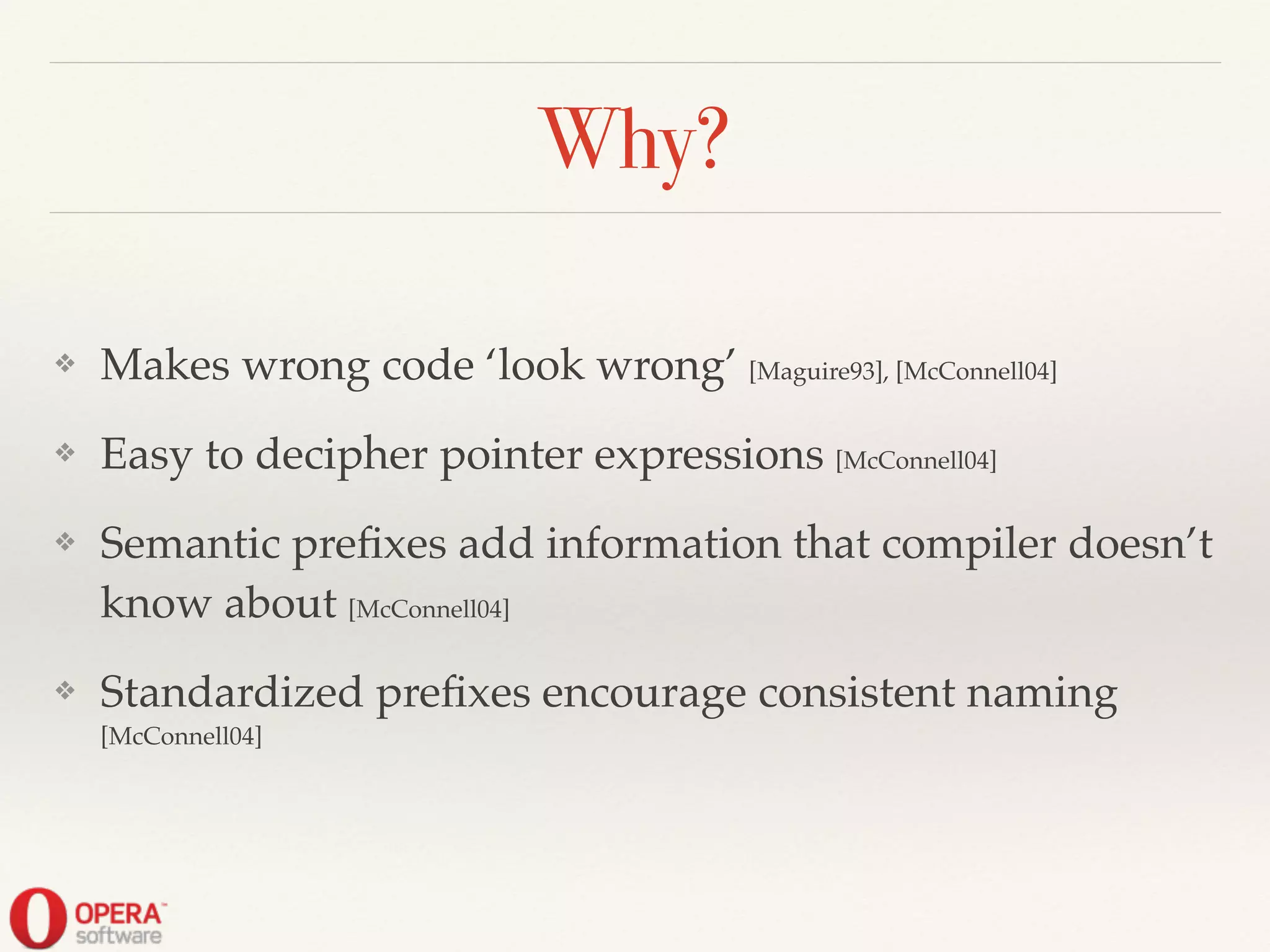 Why?

❖ Makes wrong code ‘look wrong’ [Maguire93], [McConnell04]

❖ Easy to decipher pointer expressions [McConnell04]

❖ Semantic prefixes add information that compiler doesn’t know about [McConnell04]

❖ Standardized prefixes encourage consistent naming [McConnell04]

OPERA™ software